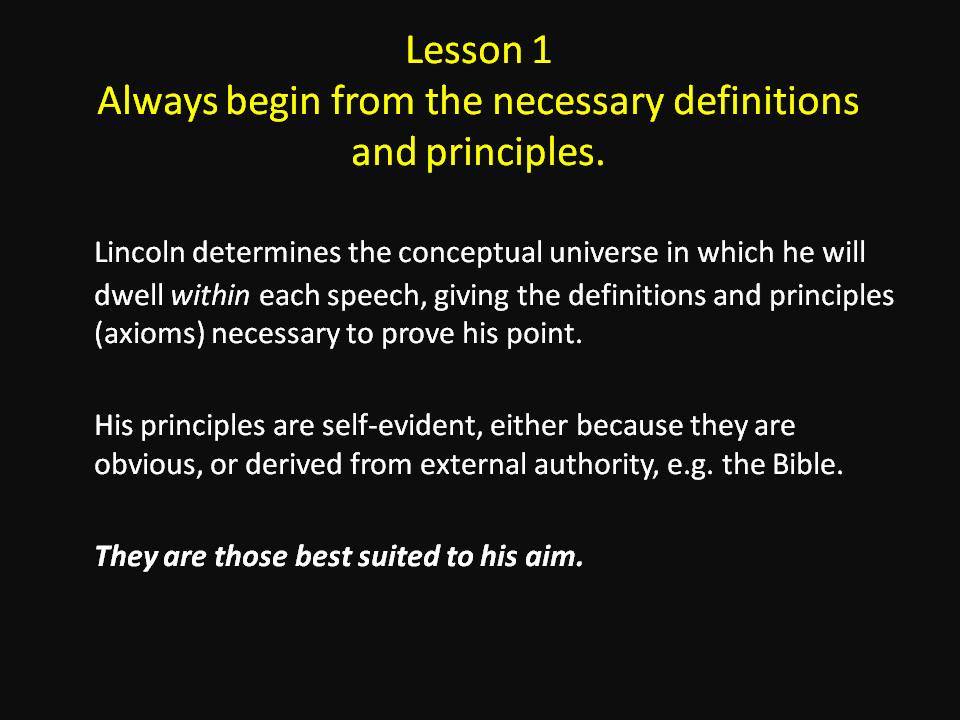 Lesson 1
Always begin from the necessary definitions and principles.

Lincoln determines the conceptual universe in which he will dwell within each speech, giving the definitions and principles (axioms) necessary to prove his point.

His principles are self-evident, either because they are obvious, or derived from external authority, e.g. the Bible.

They are those best suited to his aim.